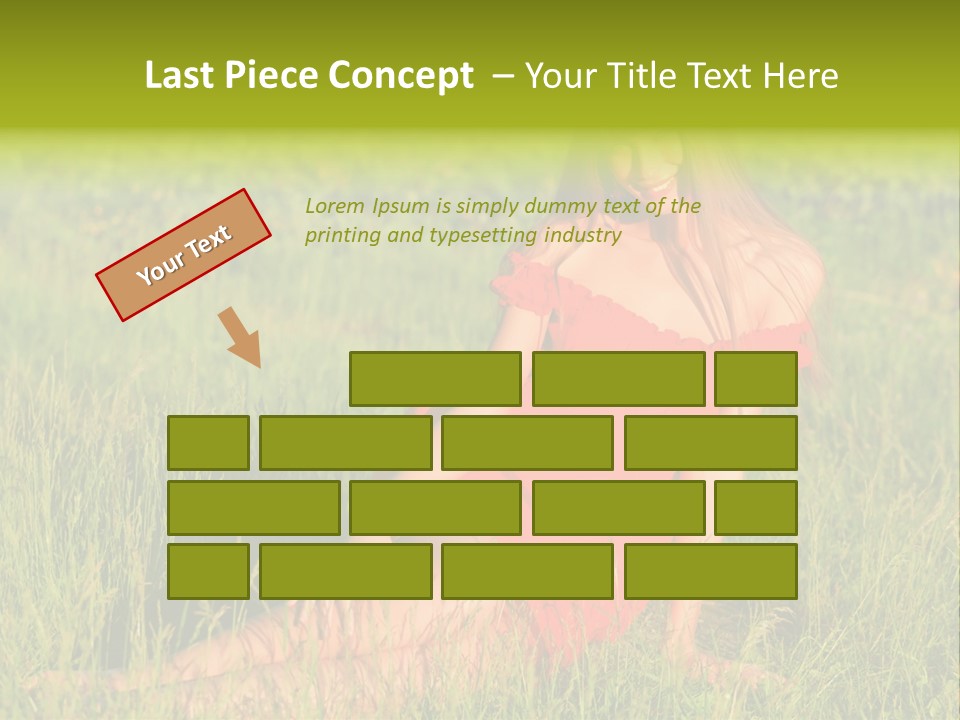 Last Piece Concept – Your Title Text Here

Your Text

Lorem Ipsum is simply dummy text of the printing and typesetting industry